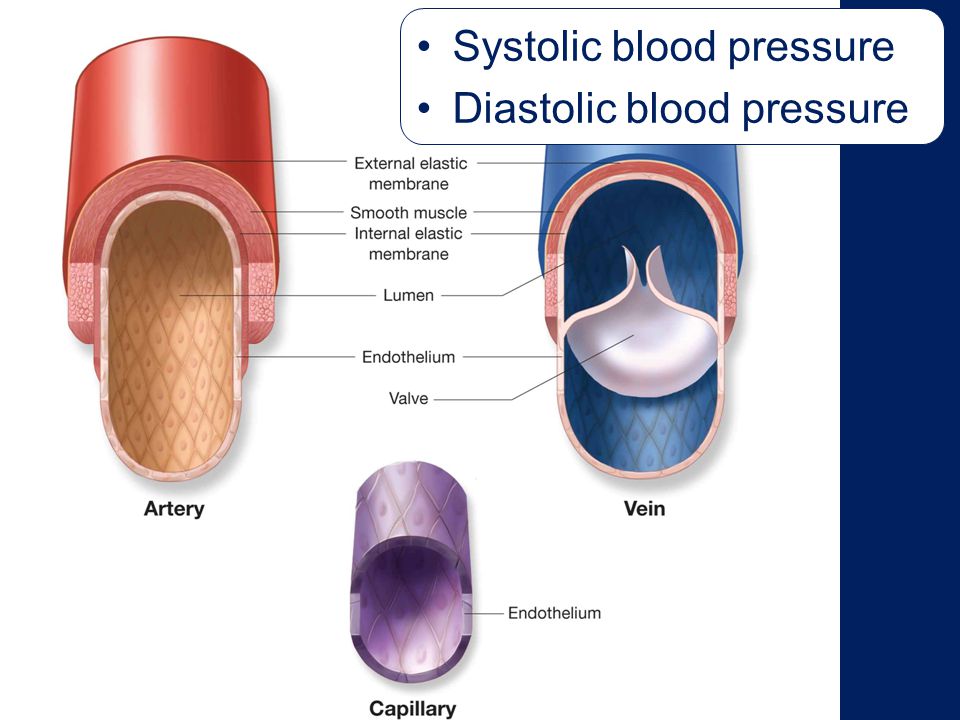 • Systolic blood pressure
• Diastolic blood pressure

External elastic membrane

Smooth muscle

Internal elastic membrane

Lumen

Endothelium

Valve

Artery

Vein

Endothelium

Capillary